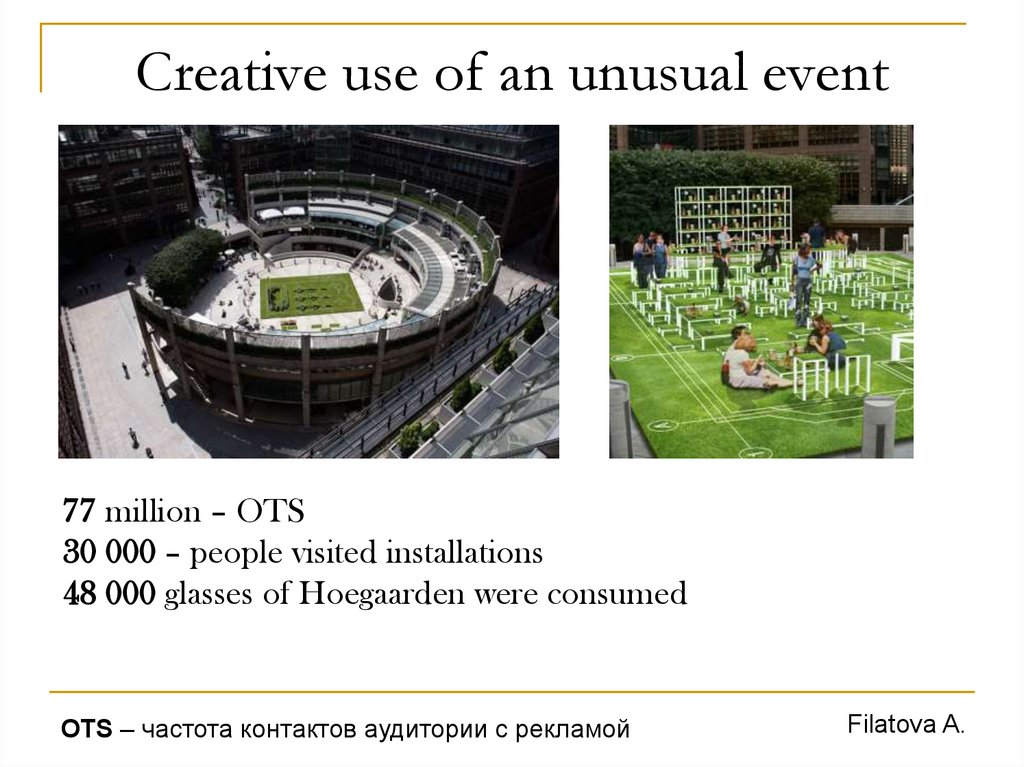 Creative use of an unusual event

77 million – OTS
30 000 – people visited installations
48 000 glasses of Hoegaarden were consumed

OTS – частота контактов аудитории с рекламой

Filatova A.